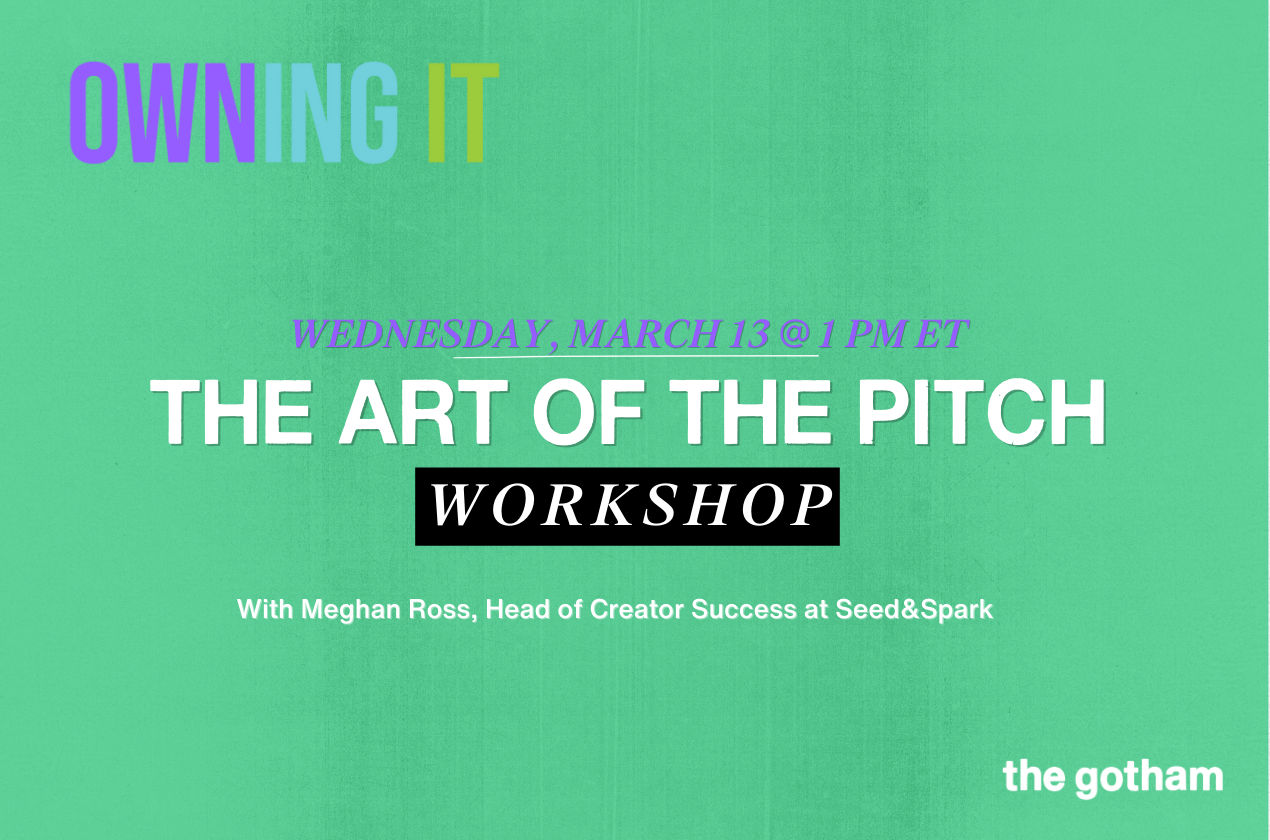 OWNING IT

WEDNESDAY, MARCH 13 @ 1 PM ET

THE ART OF THE PITCH

WORKSHOP

With Meghan Ross, Head of Creator Success at Seed&Spark

the gotham